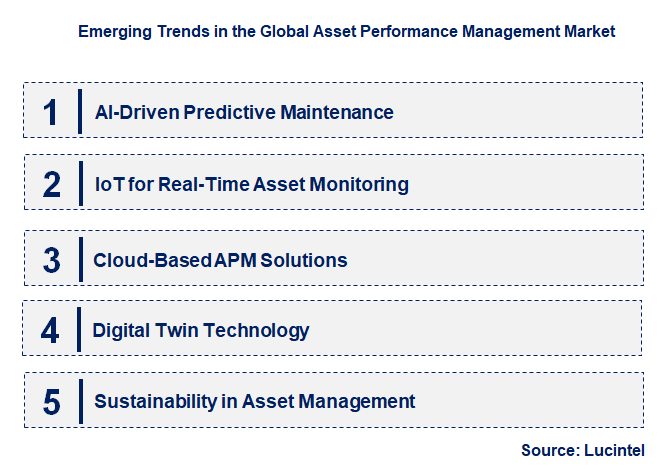 Emerging Trends in the Global Asset Performance Management Market

1 AI-Driven Predictive Maintenance

2 IoT for Real-Time Asset Monitoring

3 Cloud-Based APM Solutions

4 Digital Twin Technology

5 Sustainability in Asset Management

Source: Lucintel